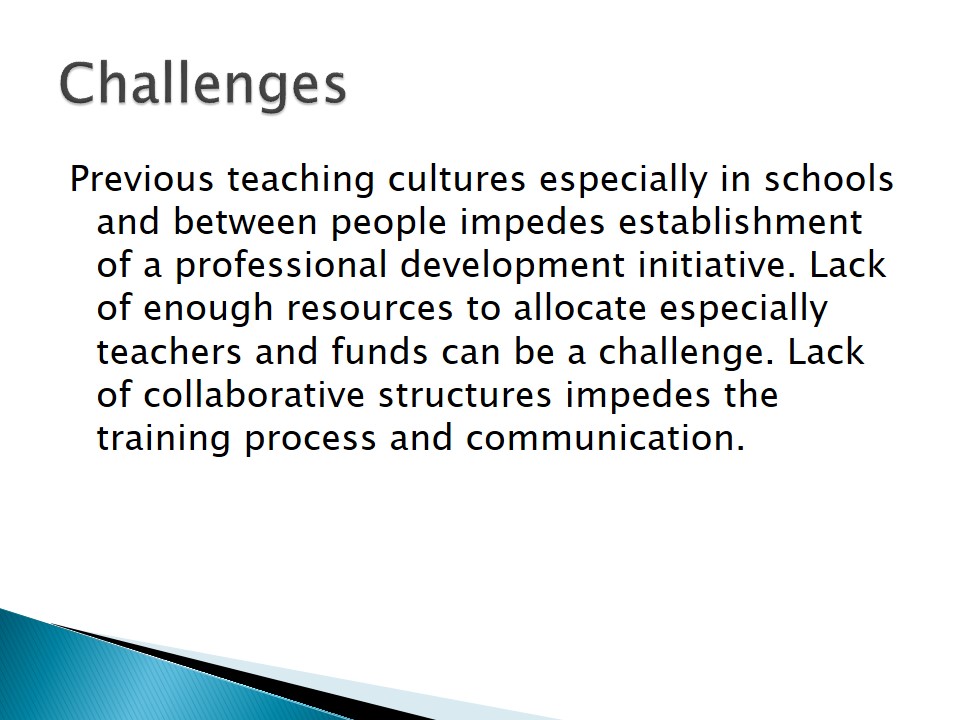 Challenges

Previous teaching cultures especially in schools and between people impedes establishment of a professional development initiative. Lack of enough resources to allocate especially teachers and funds can be a challenge. Lack of collaborative structures impedes the training process and communication.